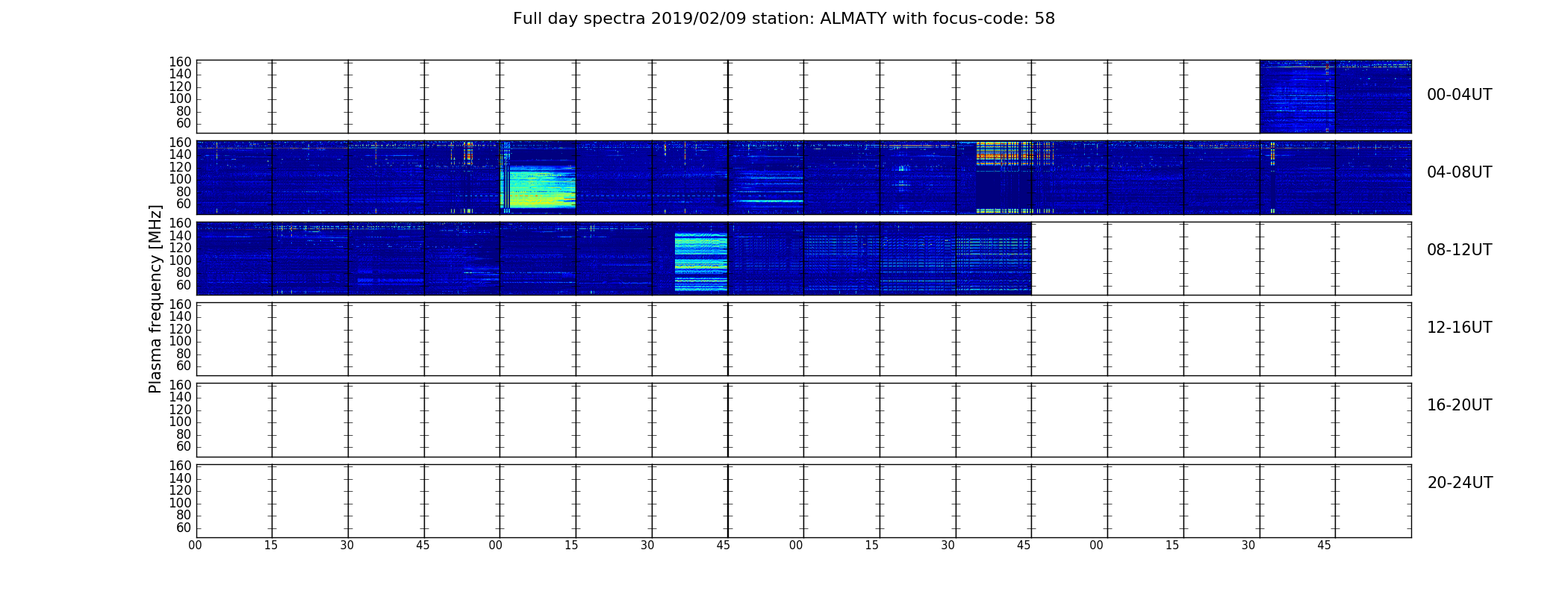 Full day spectra 2019/02/09 station: ALMATY with focus-code: 58

Plasma frequency [MHz]

160
140
120
100
80
60

00-04UT

160
140
120
100
80
60

04-08UT

160
140
120
100
80
60

08-12UT

160
140
120
100
80
60

12-16UT

160
140
120
100
80
60

16-20UT

160
140
120
100
80
60

20-24UT

00 15 30 45 00 15 30 45 00 15 30 45 00 15 30 45